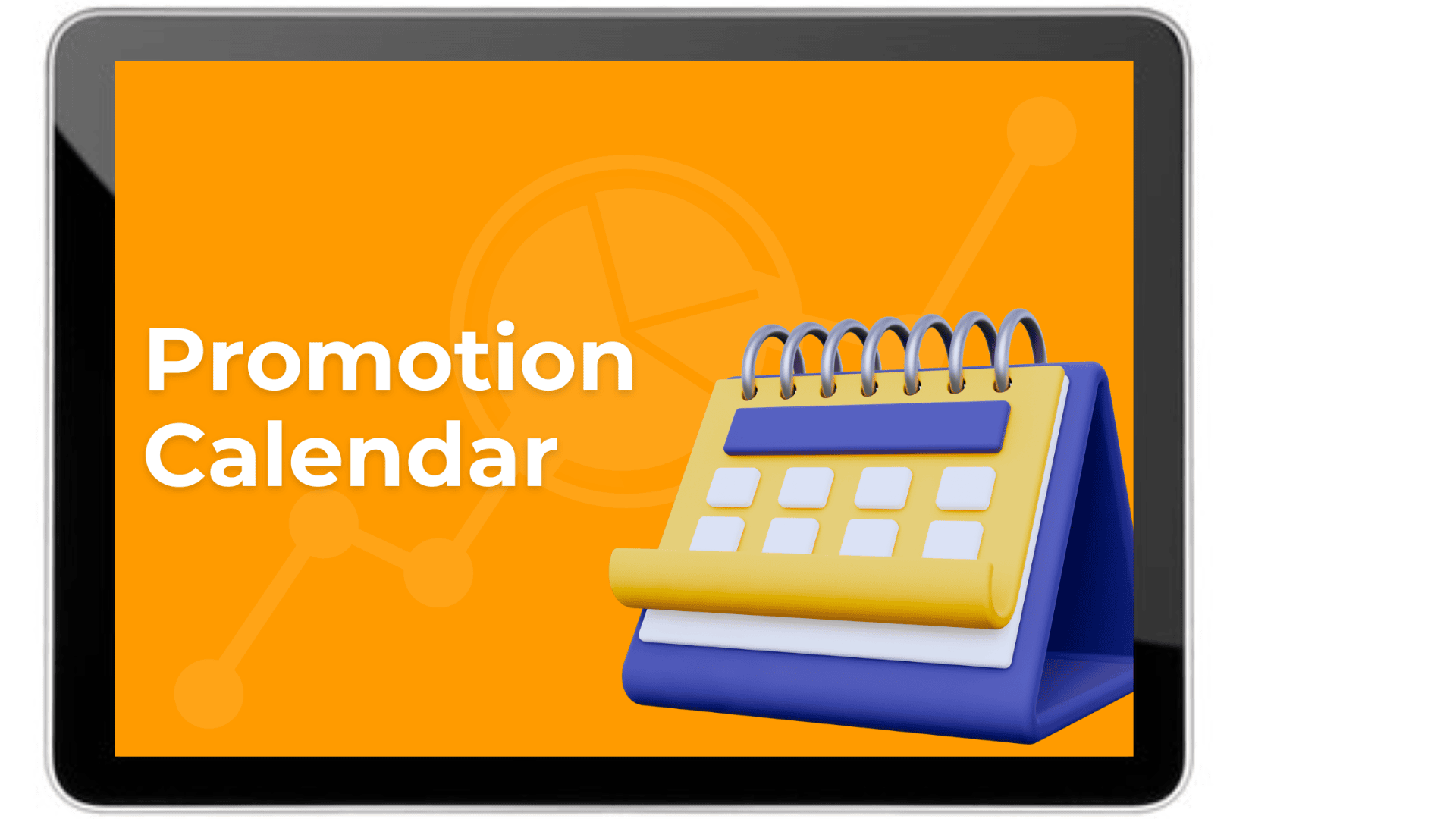 Promotion Calendar